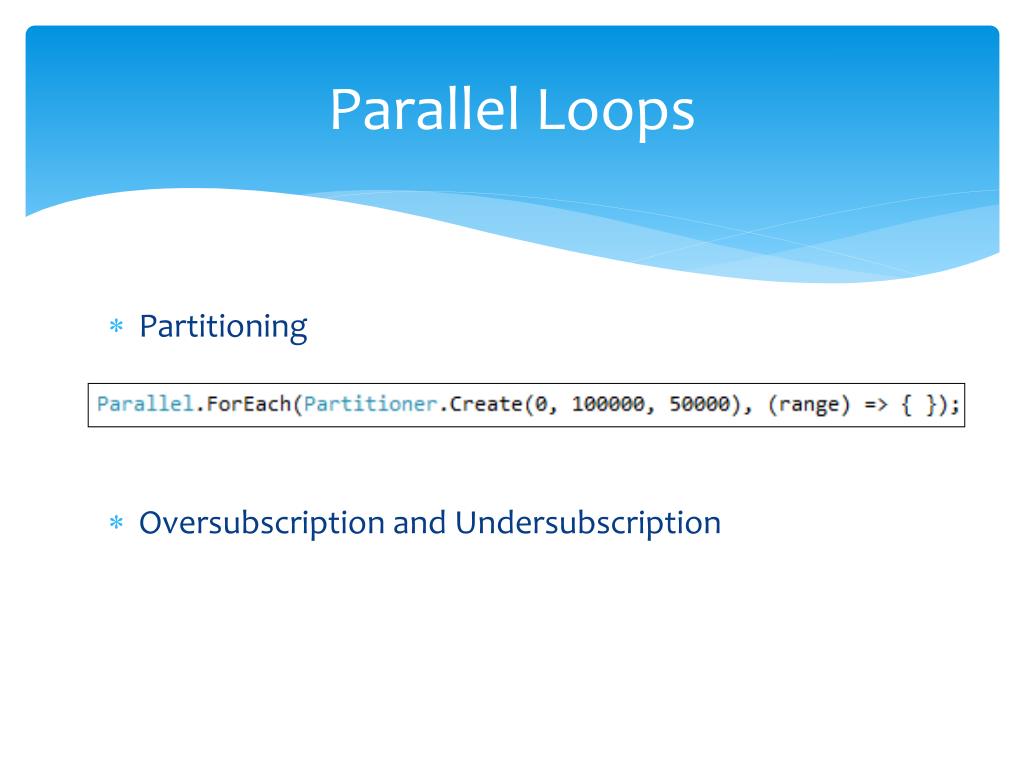 Parallel Loops

* Partitioning

Parallel.ForEach(Partitioner.Create(0, 100000, 50000), (range) => { });

* Oversubscription and Undersubscription